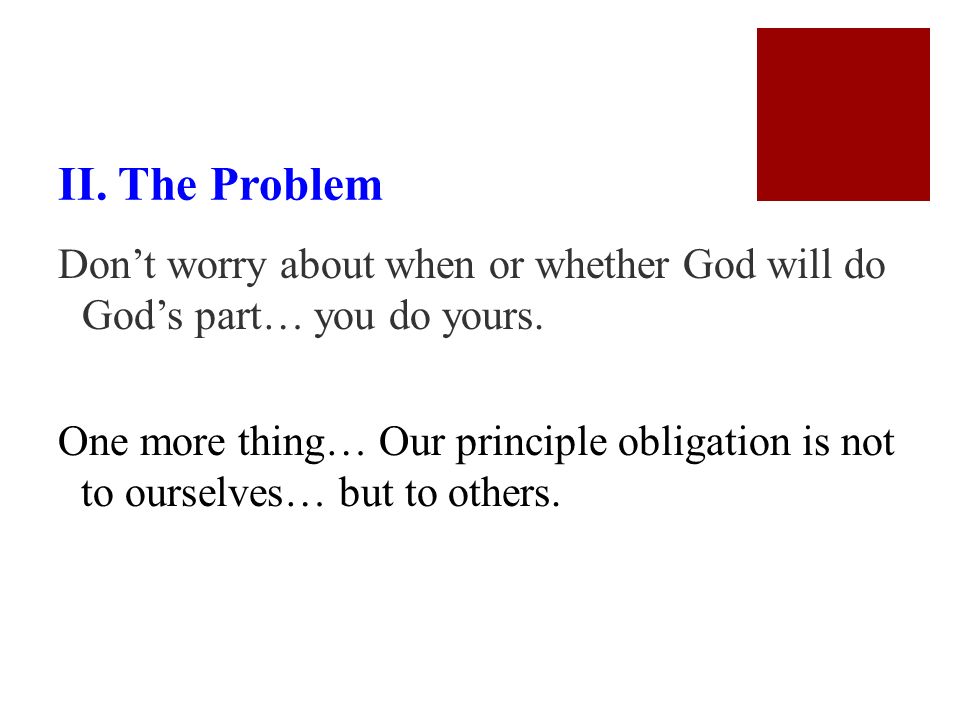 II. The Problem

Don’t worry about when or whether God will do God’s part… you do yours.

One more thing… Our principle obligation is not to ourselves… but to others.